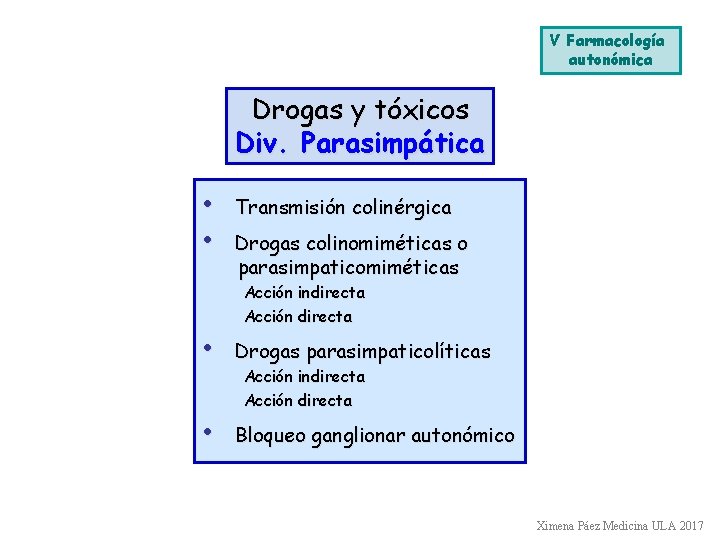 V Farmacología autonómica

Drogas y tóxicos
Div. Parasimpática

• Transmisión colinérgica
• Drogas colinomiméticas o parasimpaticomiméticas
Acción indirecta
Acción directa
• Drogas parasimpaticolíticas
Acción indirecta
Acción directa
• Bloqueo ganglionar autonómico

Ximena Páez Medicina ULA 2017